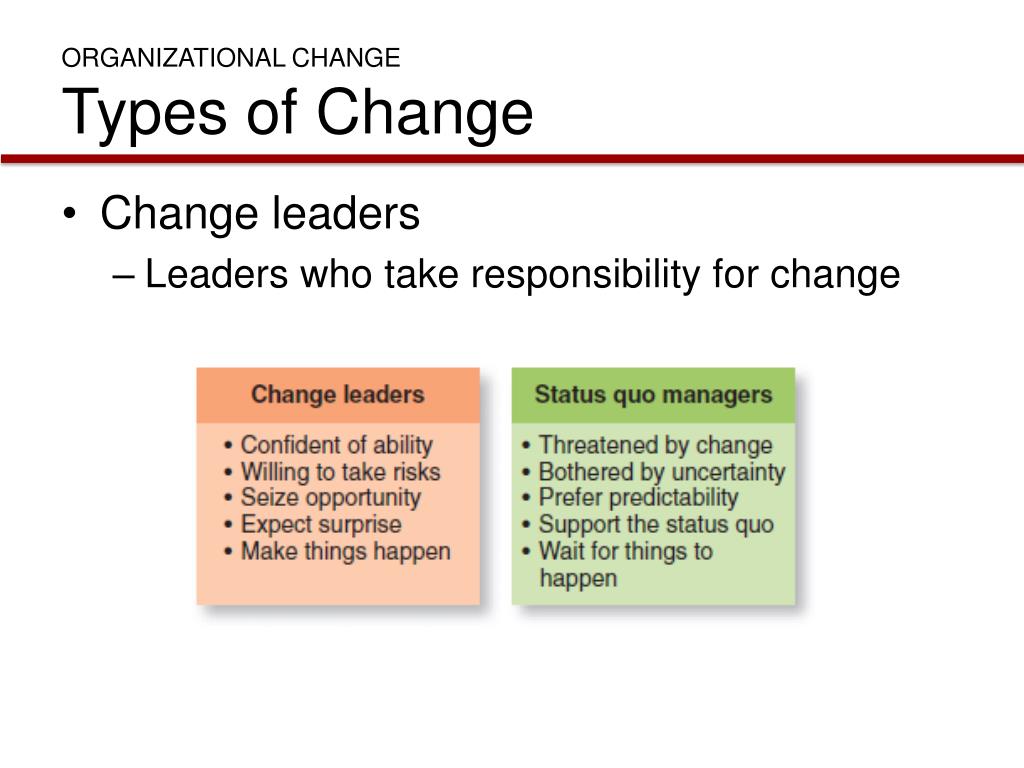 ORGANIZATIONAL CHANGE
Types of Change

• Change leaders
– Leaders who take responsibility for change

Change leaders
• Confident of ability
• Willing to take risks
• Seize opportunity
• Expect surprise
• Make things happen

Status quo managers
• Threatened by change
• Bothered by uncertainty
• Prefer predictability
• Support the status quo
• Wait for things to happen